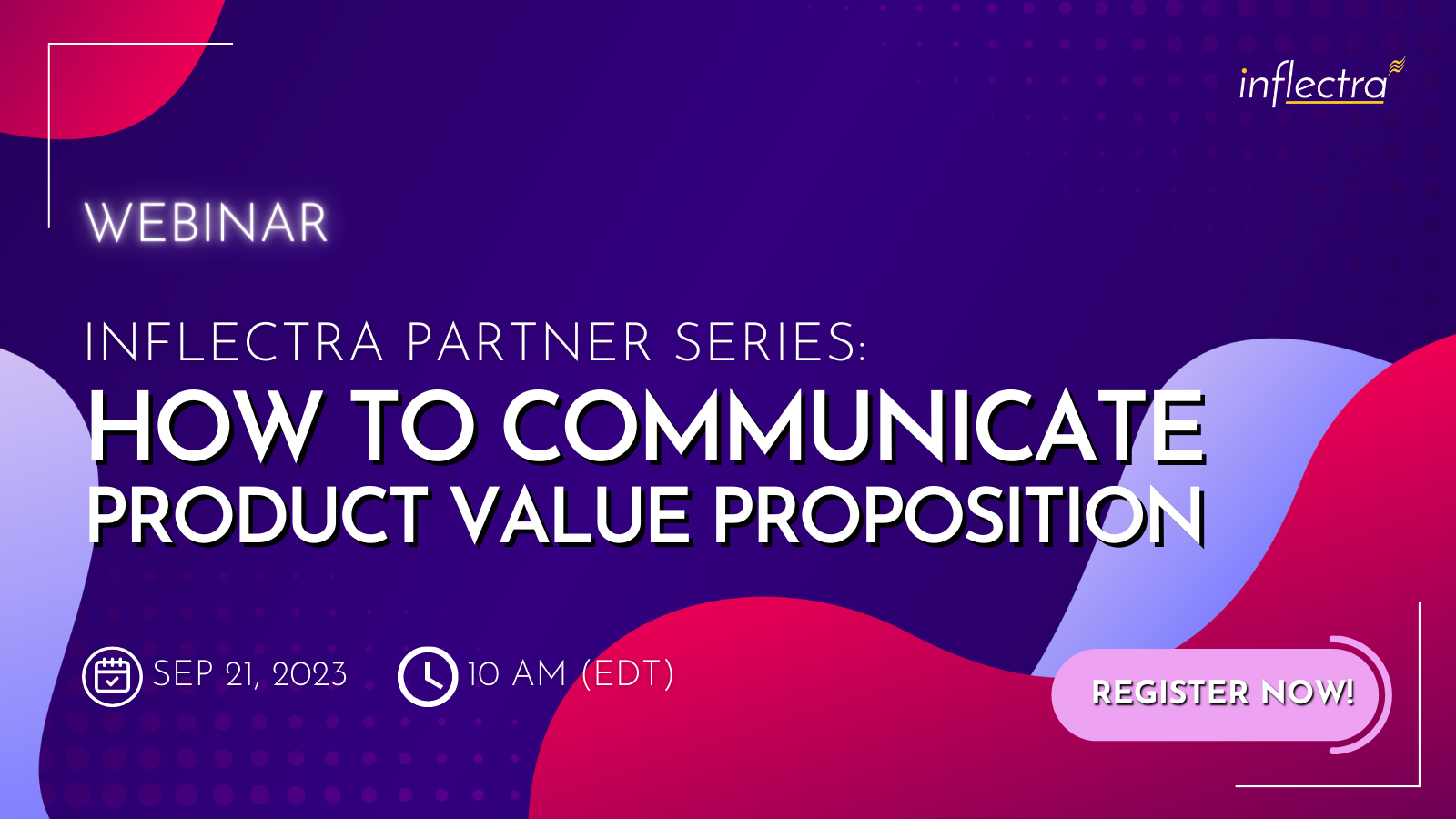 inflectra

WEBINAR

INFLECTRA PARTNER SERIES:
HOW TO COMMUNICATE PRODUCT VALUE PROPOSITION

SEP 21, 2023 10 AM (EDT)

REGISTER NOW!